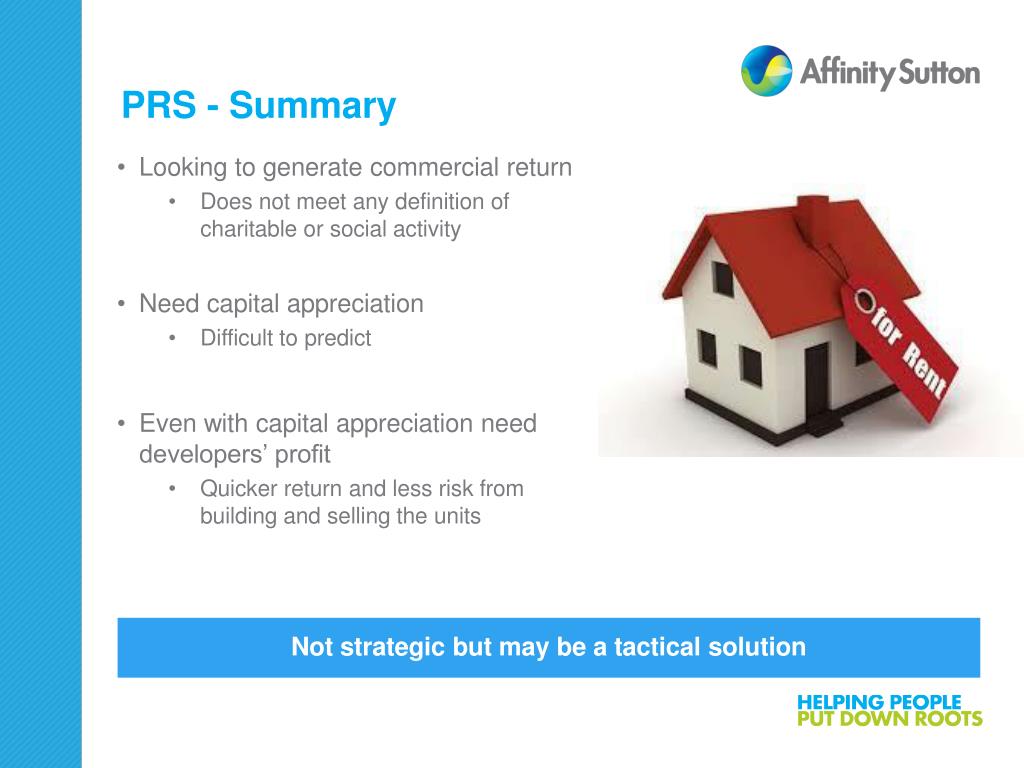 Affinity Sutton

PRS - Summary

• Looking to generate commercial return
  • Does not meet any definition of charitable or social activity

• Need capital appreciation
  • Difficult to predict

• Even with capital appreciation need developers' profit
  • Quicker return and less risk from building and selling the units

for Rent

Not strategic but may be a tactical solution

HELPING PEOPLE
PUT DOWN ROOTS